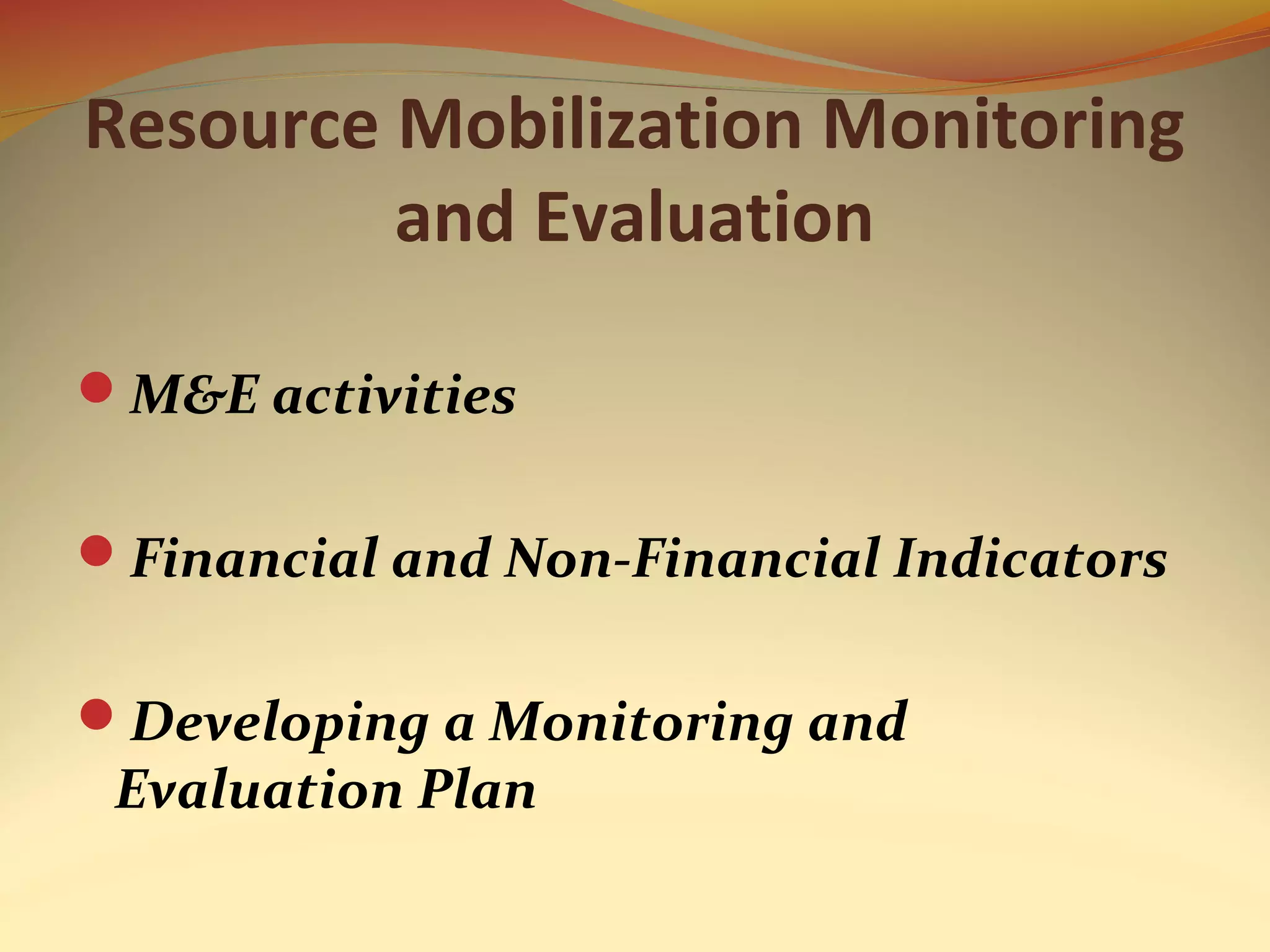 Resource Mobilization Monitoring and Evaluation

- M&E activities

- Financial and Non-Financial Indicators

- Developing a Monitoring and Evaluation Plan